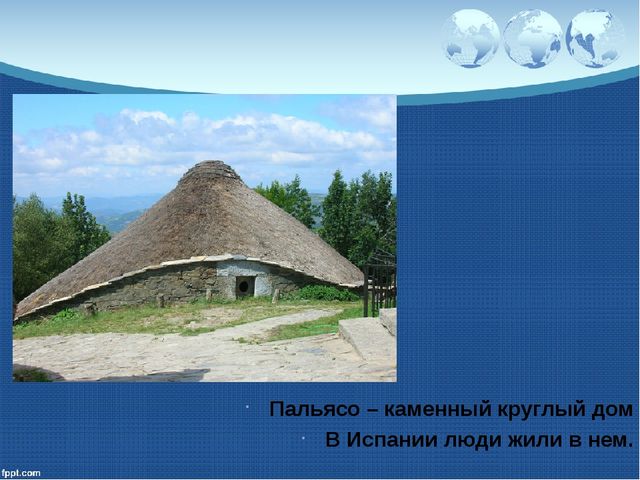 Пальясо – каменный круглый дом
В Испании люди жили в нем.

fppt.com